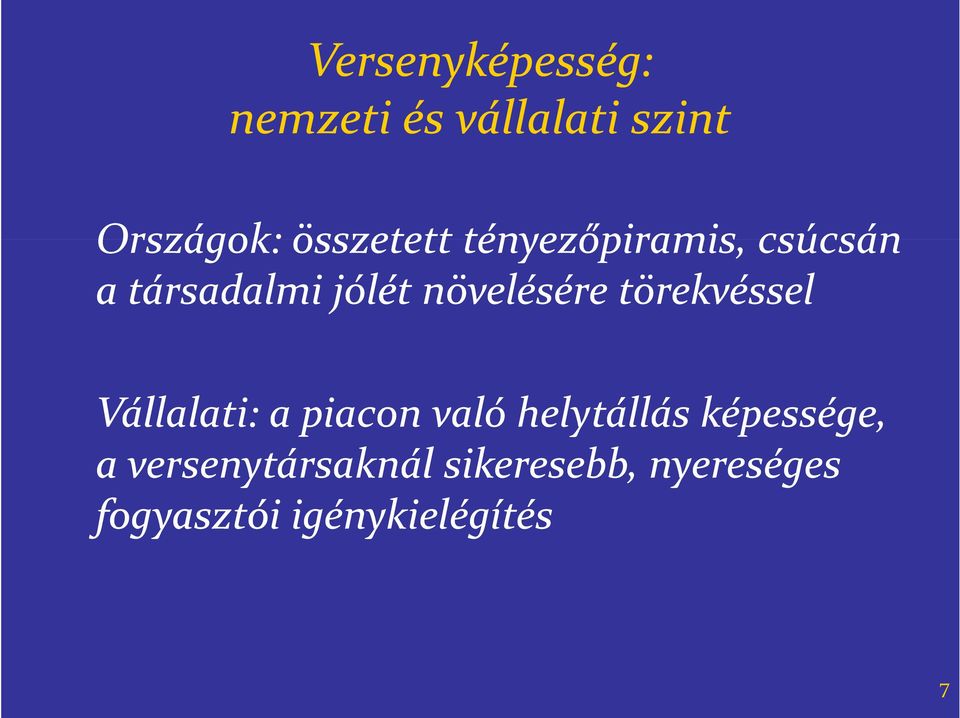 Versenyképesség:
nemzeti és vállalati szint

Országok: összetett tényezőpiramis, csúcsán a társadalmi jólét növelésére törekvéssel

Vállalati: a piacon való helytállás képessége, a versenytársaknál sikeresebb, nyereséges fogyasztói igénykielégítés

7